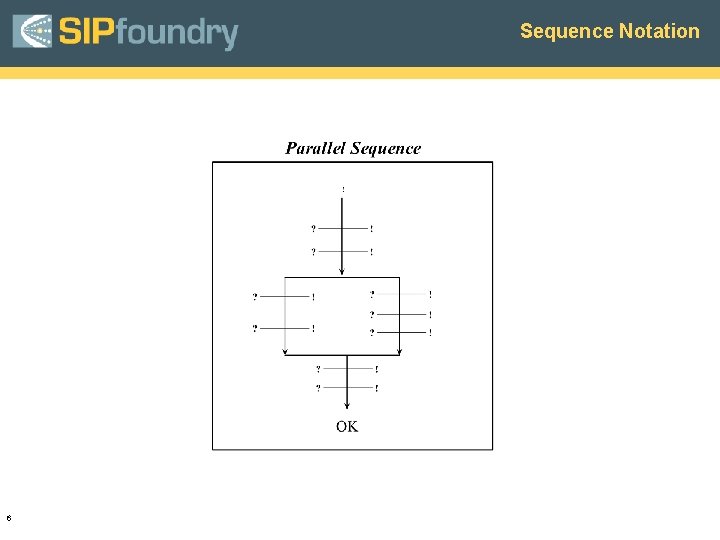 SIPfoundry

Sequence Notation

Parallel Sequence

!

? !

? !

? !

? !

? !

? !

? !

? !

? !

OK

6